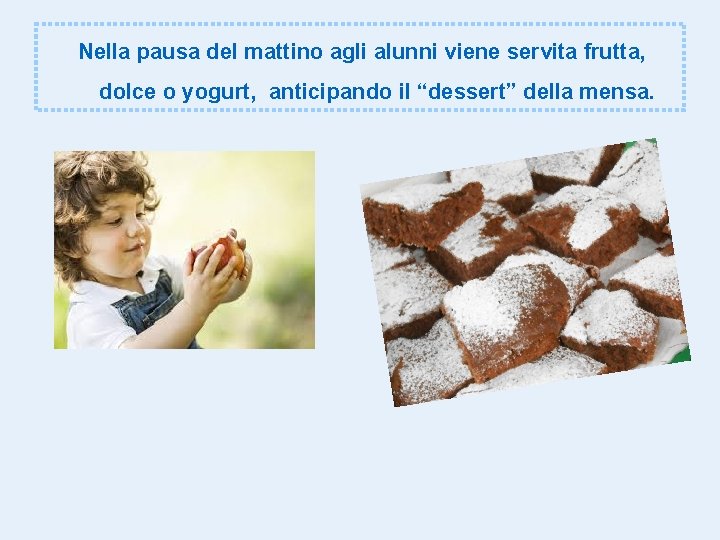 Nella pausa del mattino agli alunni viene servita frutta, dolce o yogurt, anticipando il “dessert” della mensa.